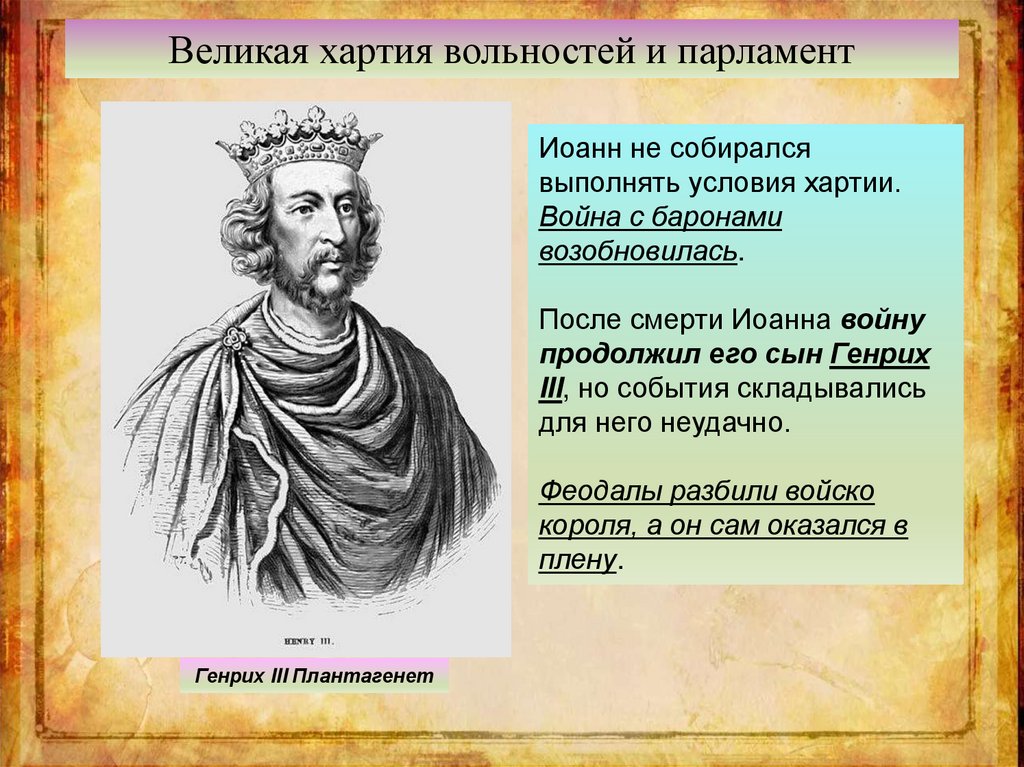 Великая хартия вольностей и парламент

HENRY III.

Генрих III Плантагенет

Иоанн не собирался выполнять условия хартии. Война с баронами возобновилась.

После смерти Иоанна войну продолжил его сын Генрих III, но события складывались для него неудачно.

Феодалы разбили войско короля, а он сам оказался в плену.